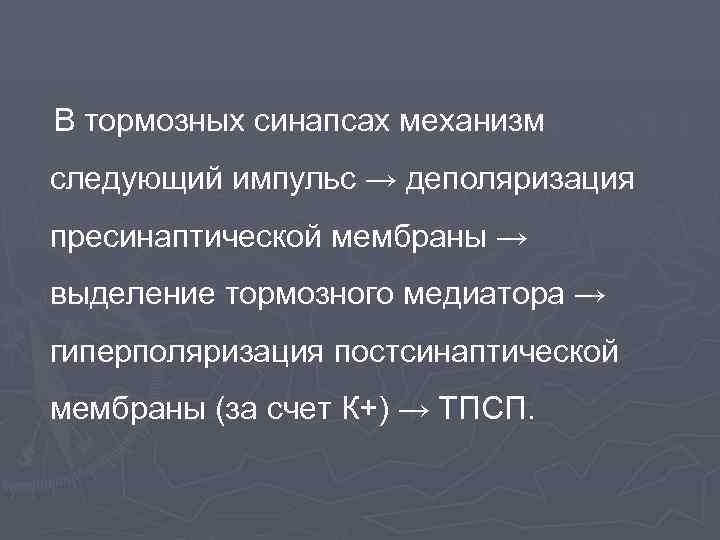 В тормозных синапсах механизм следующий импульс → деполяризация пресинаптической мембраны → выделение тормозного медиатора → гиперполяризация постсинаптической мембраны (за счет К+) → ТПСП.